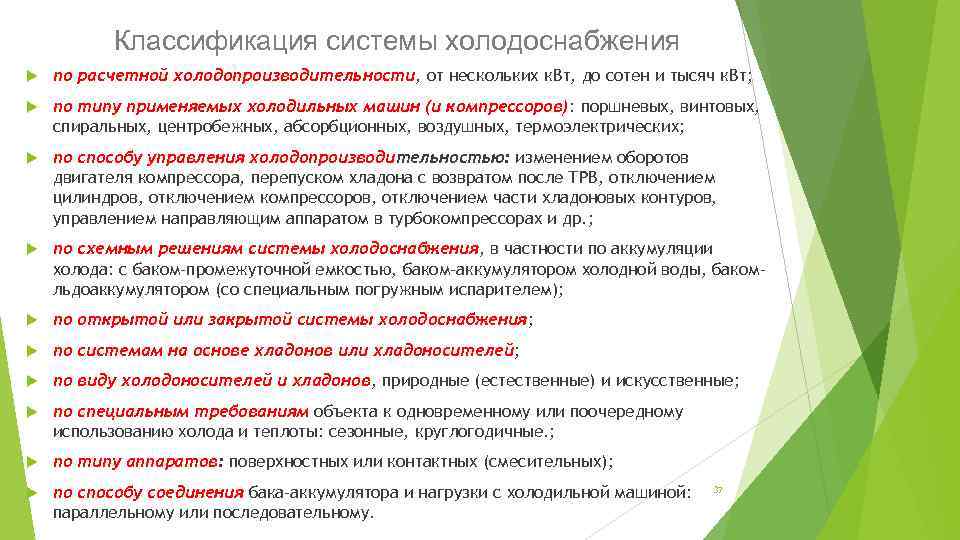 Классификация системы холодоснабжения

по расчетной холодопроизводительности, от нескольких кВт, до сотен и тысяч кВт;

по типу применяемых холодильных машин (и компрессоров): поршневых, винтовых, спиральных, центробежных, абсорбционных, воздушных, термоэлектрических;

по способу управления холодопроизводительностью: изменением оборотов двигателя компрессора, перепуском хладона с возвратом после ТРВ, отключением цилиндров, отключением компрессоров, отключением части хладоновых контуров, управлением направляющим аппаратом в турбокомпрессорах и др.;

по схемным решениям системы холодоснабжения, в частности по аккумуляции холода: с баком-промежуточной емкостью, баком-аккумулятором холодной воды, баком-льдоаккумулятором (со специальным погружным испарителем);

по открытой или закрытой системы холодоснабжения;

по системам на основе хладонов или хладоносителей;

по виду холодоносителей и хладонов, природные (естественные) и искусственные;

по специальным требованиям объекта к одновременному или поочередному использованию холода и теплоты: сезонные, круглогодичные.;

по типу аппаратов: поверхностных или контактных (смесительных);

по способу соединения бака-аккумулятора и нагрузки с холодильной машиной: параллельному или последовательному.

37